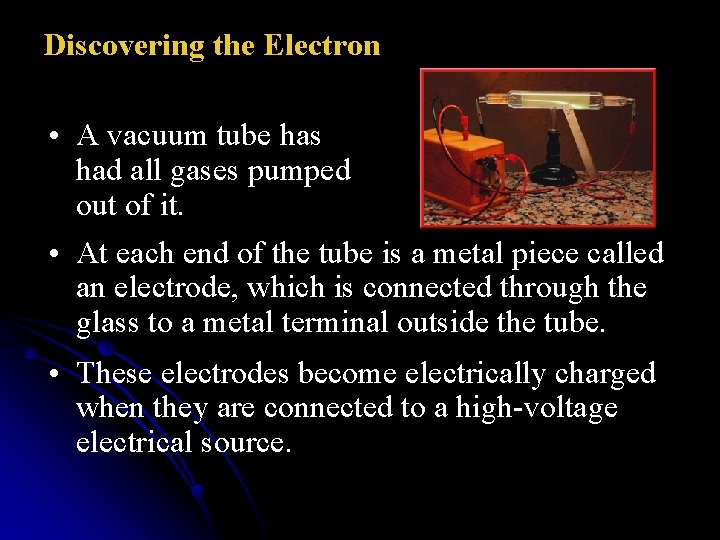 Discovering the Electron

• A vacuum tube has had all gases pumped out of it.

• At each end of the tube is a metal piece called an electrode, which is connected through the glass to a metal terminal outside the tube.

• These electrodes become electrically charged when they are connected to a high-voltage electrical source.